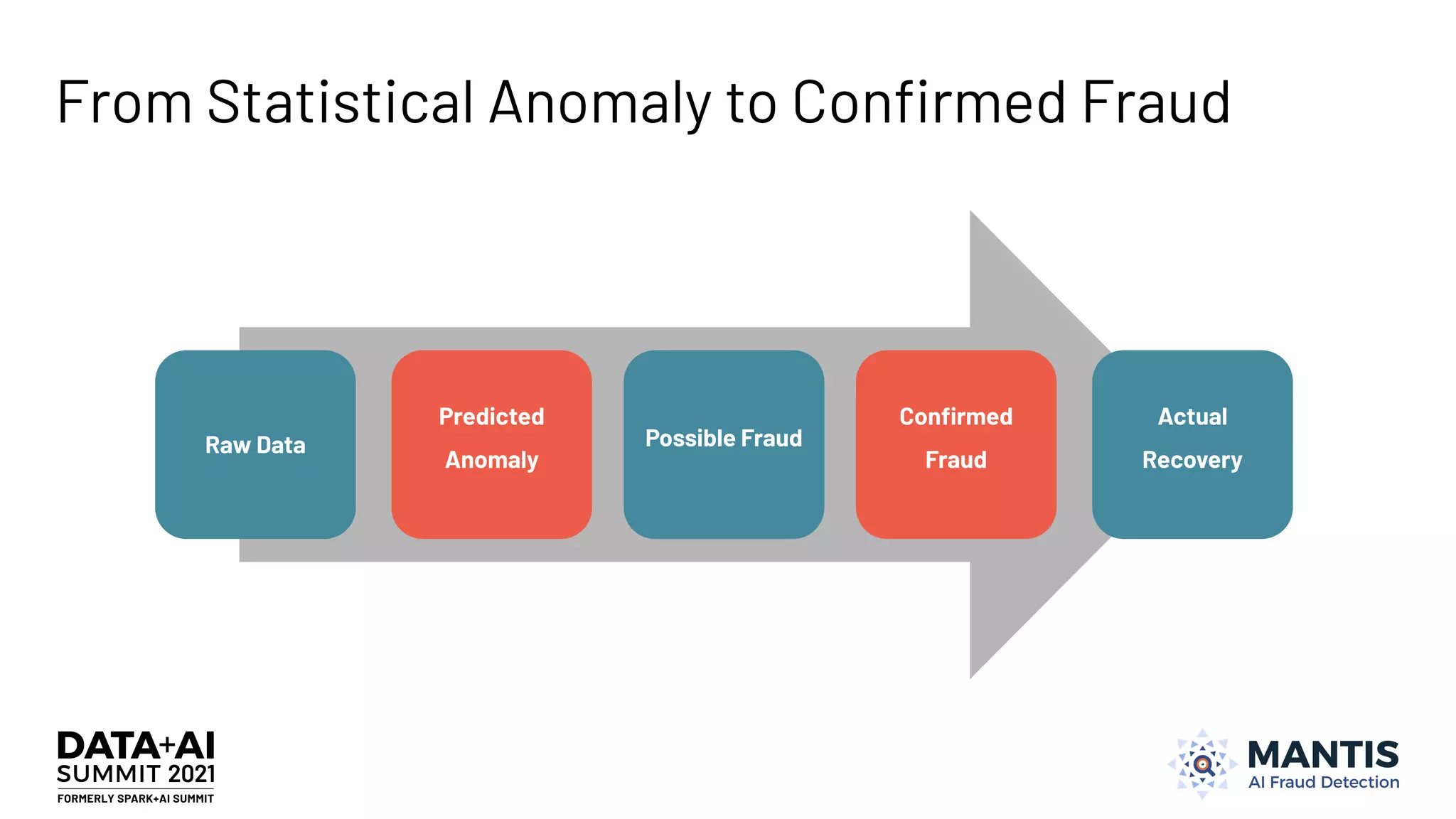 From Statistical Anomaly to Confirmed Fraud

Raw Data

Predicted Anomaly

Possible Fraud

Confirmed Fraud

Actual Recovery

DATA+AI SUMMIT 2021
FORMERLY SPARK+AI SUMMIT

MANTIS
AI Fraud Detection